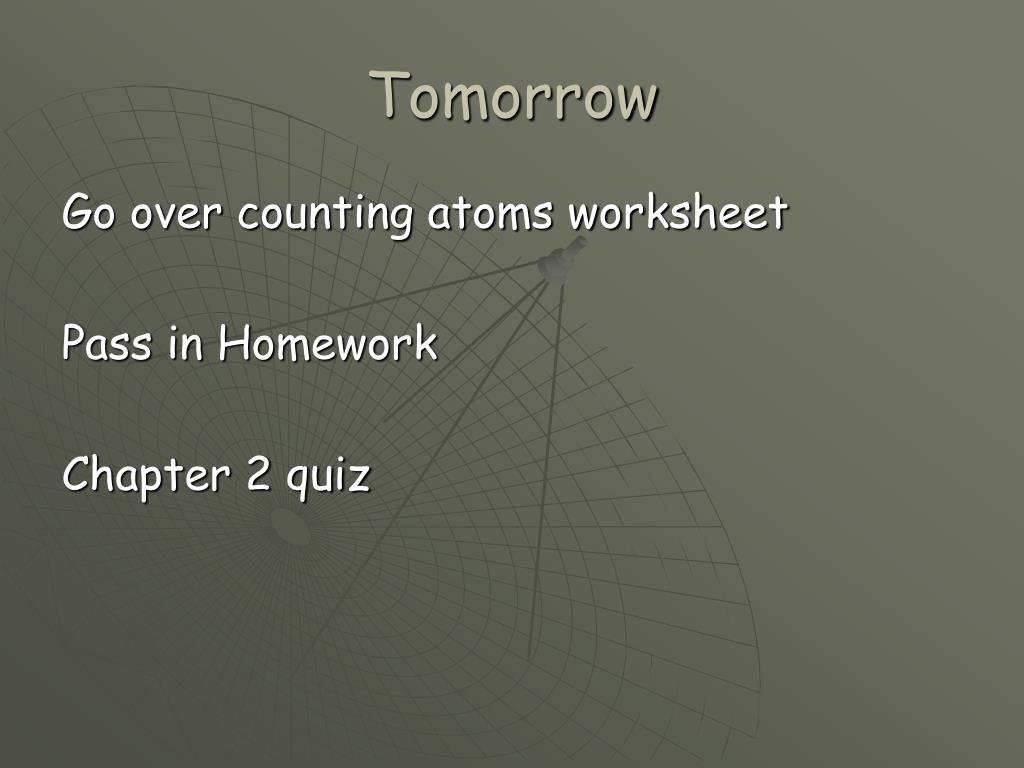 Tomorrow

Go over counting atoms worksheet

Pass in Homework

Chapter 2 quiz